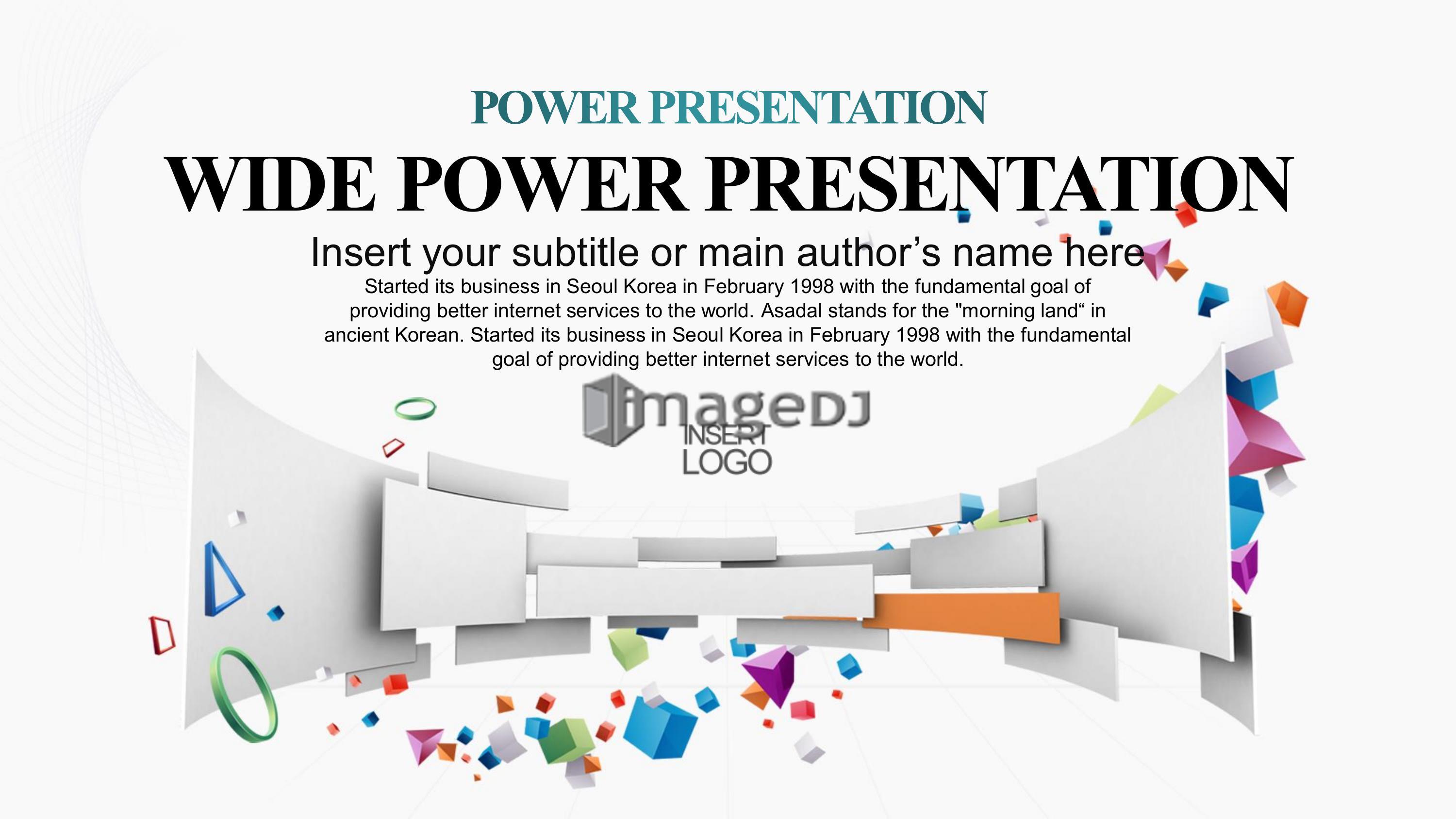 POWER PRESENTATION

WIDE POWER PRESENTATION

Insert your subtitle or main author’s name here

Started its business in Seoul Korea in February 1998 with the fundamental goal of providing better internet services to the world. Asadal stands for the "morning land“ in ancient Korean. Started its business in Seoul Korea in February 1998 with the fundamental goal of providing better internet services to the world.

imageDJ

INSERT LOGO